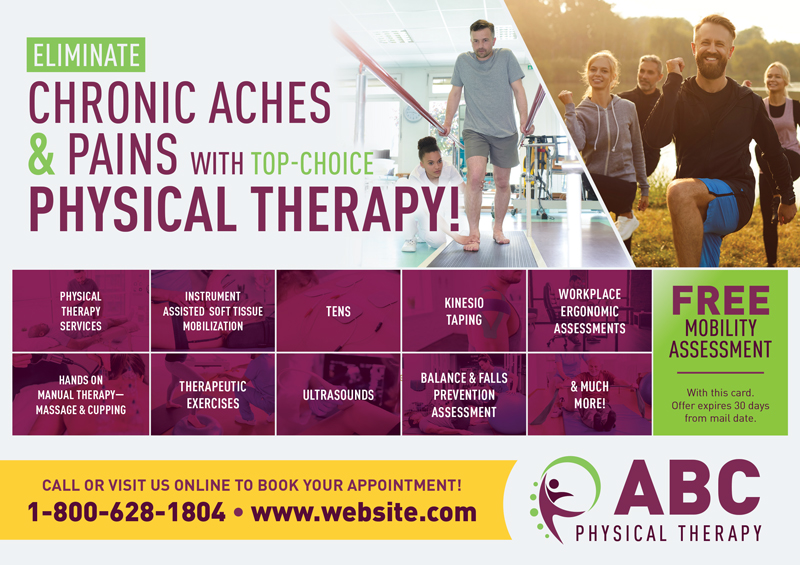 ELIMINATE
CHRONIC ACHES & PAINS WITH TOP-CHOICE PHYSICAL THERAPY!

PHYSICAL THERAPY SERVICES

INSTRUMENT ASSISTED SOFT TISSUE MOBILIZATION

TENS

KINESIO TAPING

WORKPLACE ERGONOMIC ASSESSMENTS

HANDS ON MANUAL THERAPY— MASSAGE & CUPPING

THERAPEUTIC EXERCISES

ULTRASOUNDS

BALANCE & FALLS PREVENTION ASSESSMENT

& MUCH MORE!

FREE MOBILITY ASSESSMENT

With this card. Offer expires 30 days from mail date.

CALL OR VISIT US ONLINE TO BOOK YOUR APPOINTMENT!
1-800-628-1804 • www.website.com

ABC
PHYSICAL THERAPY